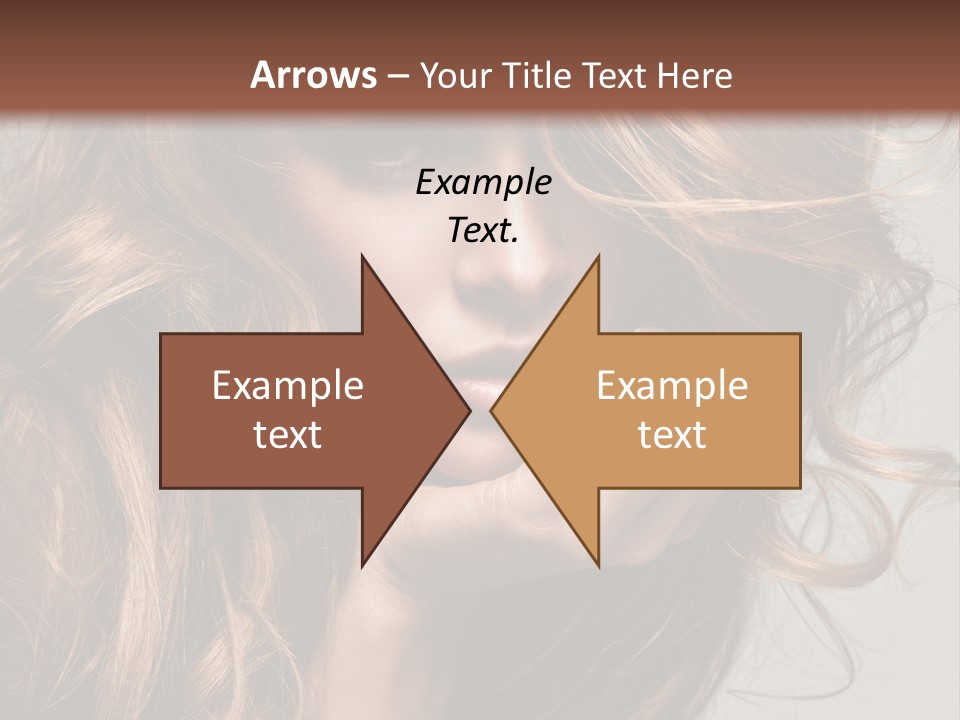 Arrows – Your Title Text Here

Example Text.

Example text

Example text